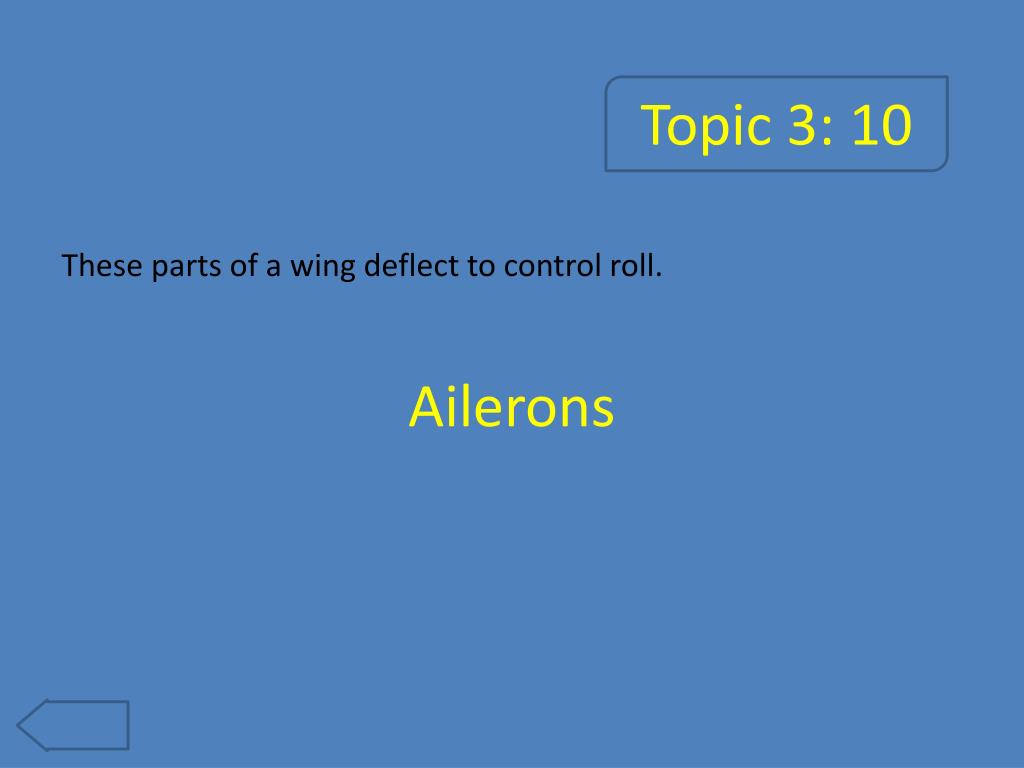 Topic 3: 10

These parts of a wing deflect to control roll.

Ailerons